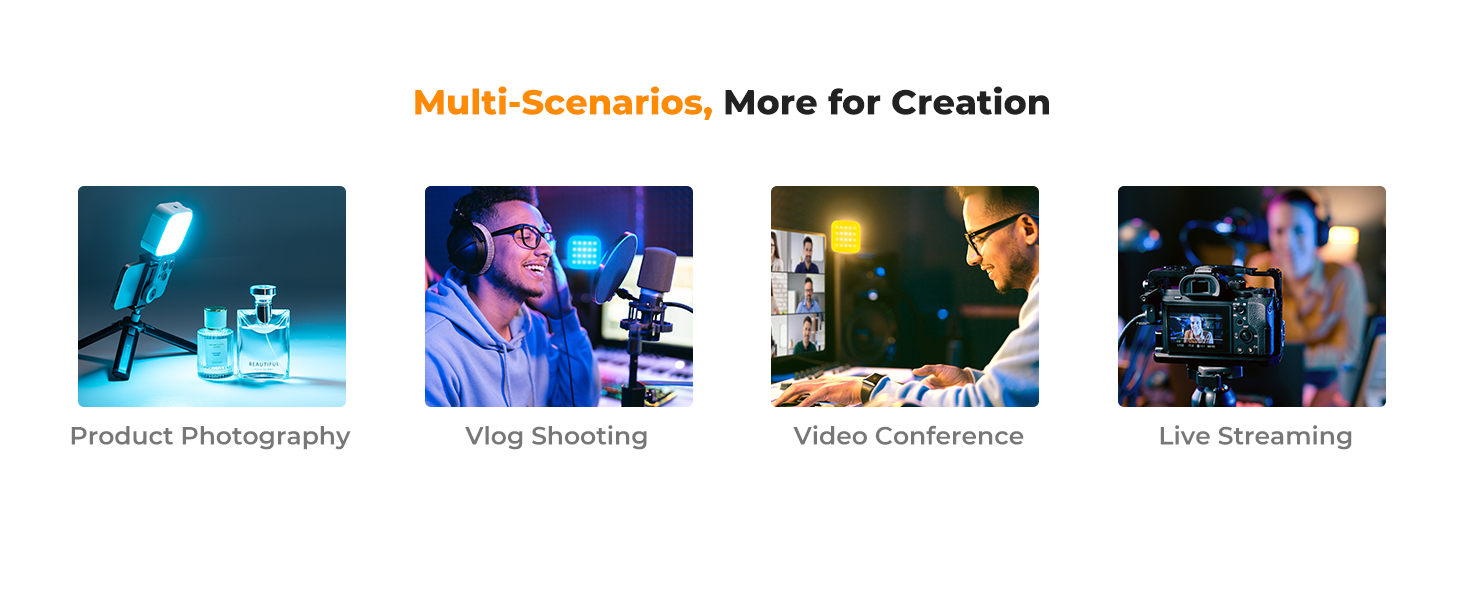 Multi-Scenarios, More for Creation

BEAUTIFUL

Product Photography

Vlog Shooting

Video Conference

Live Streaming